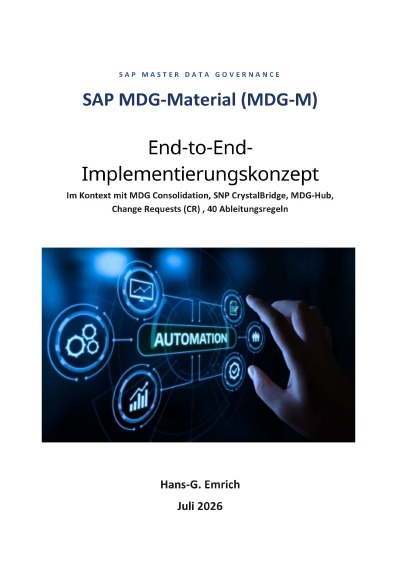 SAP MASTER DATA GOVERNANCE

SAP MDG-Material (MDG-M)

End-to-End-Implementierungskonzept

Im Kontext mit MDG Consolidation, SNP CrystalBridge, MDG-Hub, Change Requests (CR) , 40 Ableitungsregeln

AUTOMATION

Hans-G. Emrich

Juli 2026